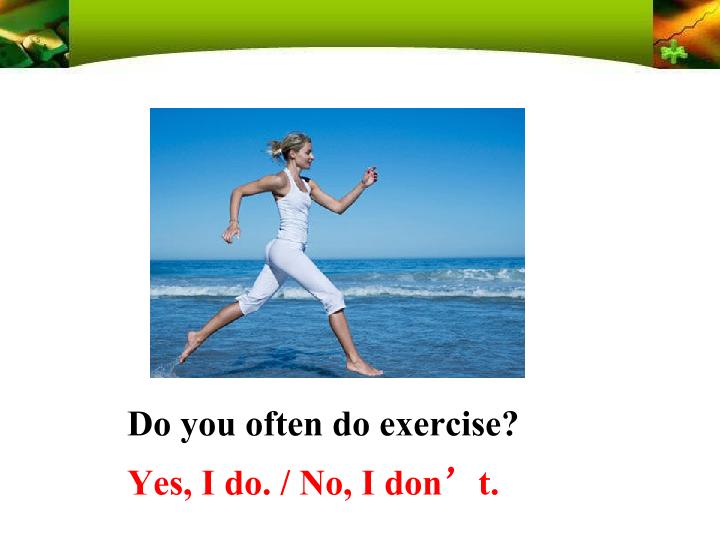 Do you often do exercise?

Yes, I do. / No, I don’t.